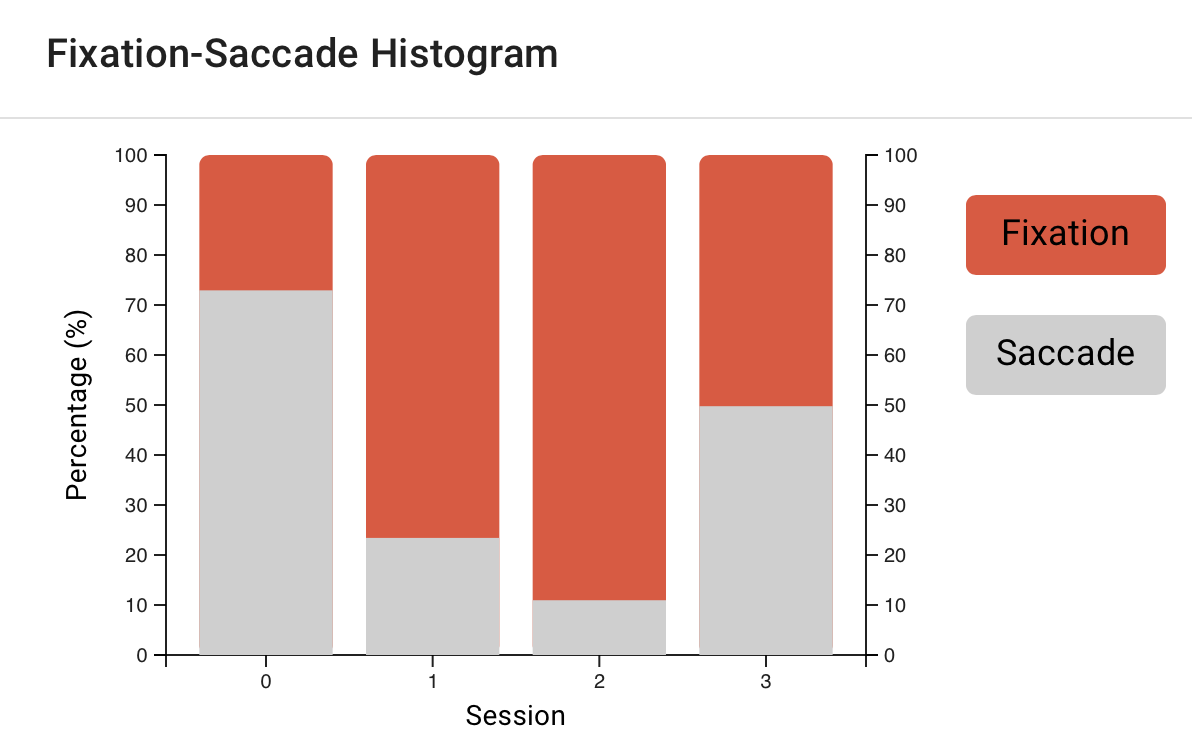 Fixation-Saccade Histogram

Percentage (%)

100
90
80
70
60
50
40
30
20
10
0

100
90
80
70
60
50
40
30
20
10
0

0 1 2 3

Session

Fixation

Saccade